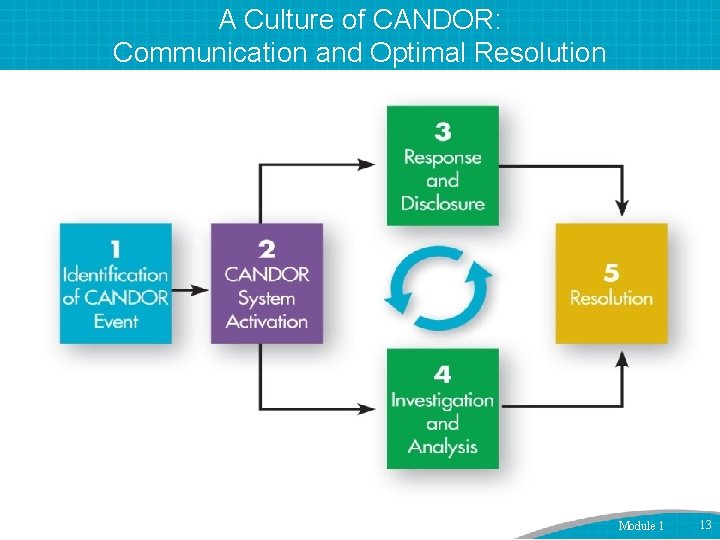 A Culture of CANDOR:
Communication and Optimal Resolution

1
Identification of CANDOR Event

2
CANDOR System Activation

3
Response and Disclosure

4
Investigation and Analysis

5
Resolution

Module 1

13